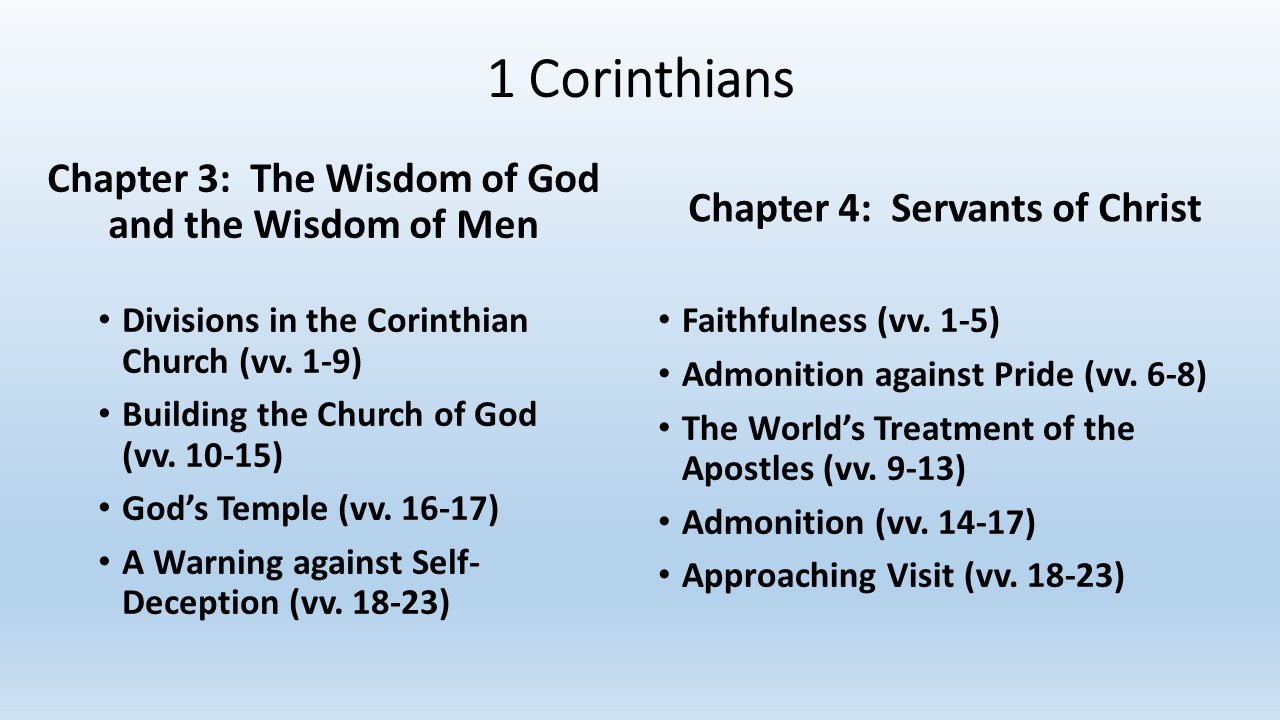 1 Corinthians

Chapter 3: The Wisdom of God and the Wisdom of Men

• Divisions in the Corinthian Church (vv. 1-9)
• Building the Church of God (vv. 10-15)
• God's Temple (vv. 16-17)
• A Warning against Self-Deception (vv. 18-23)

Chapter 4: Servants of Christ

• Faithfulness (vv. 1-5)
• Admonition against Pride (vv. 6-8)
• The World's Treatment of the Apostles (vv. 9-13)
• Admonition (vv. 14-17)
• Approaching Visit (vv. 18-23)